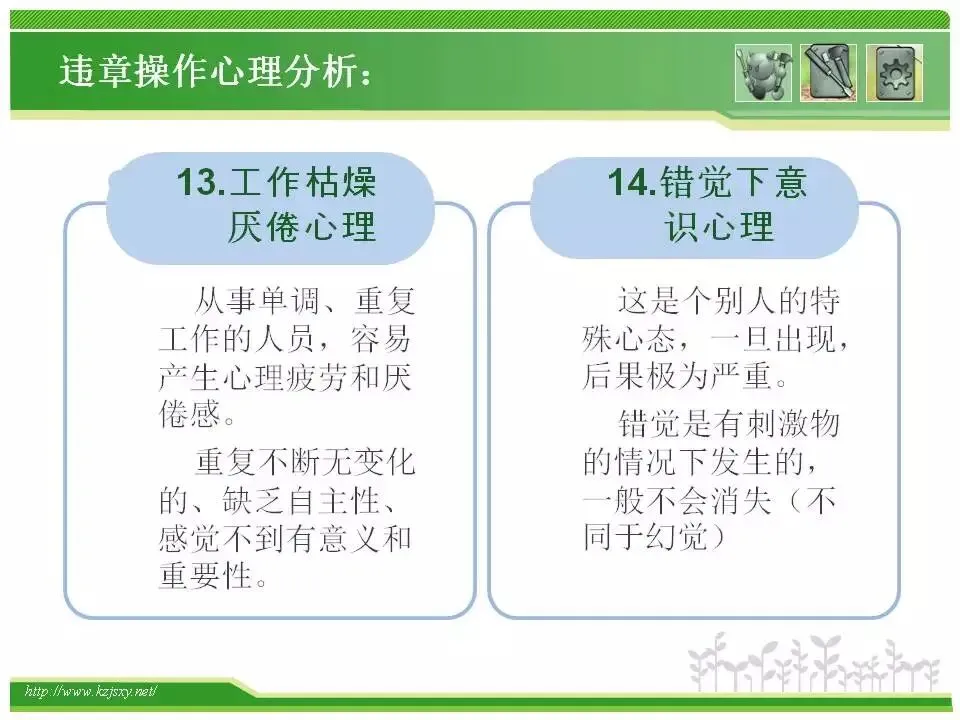 违章操作心理分析：

13.工作枯燥厌倦心理

从事单调、重复工作的人员，容易产生心理疲劳和厌倦感。

重复不断无变化的、缺乏自主性、感觉不到有意义和重要性。

14.错觉下意识心理

这是个别人的特殊心态，一旦出现，后果极为严重。

错觉是有刺激物的情况下发生的，一般不会消失（不同于幻觉）

http://www.kzjsxy.net/